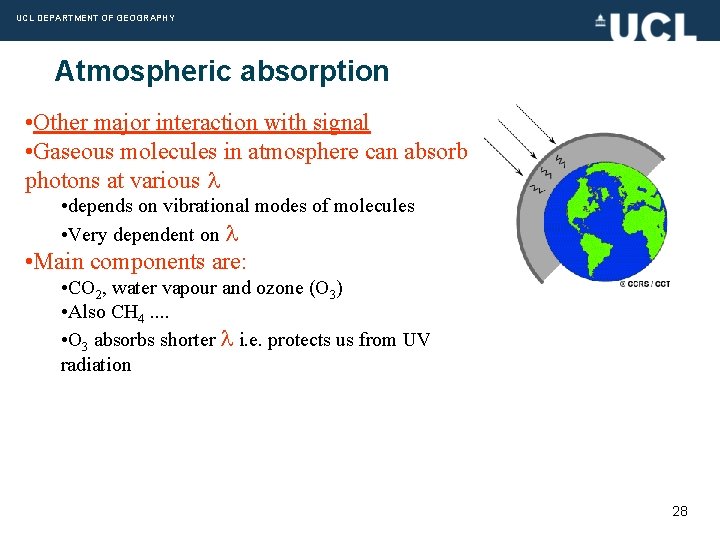 UCL DEPARTMENT OF GEOGRAPHY

UCL

Atmospheric absorption

•Other major interaction with signal

•Gaseous molecules in atmosphere can absorb photons at various $\lambda$

•depends on vibrational modes of molecules

•Very dependent on $\lambda$

•Main components are:

•$CO_2$, water vapour and ozone ($O_3$)

•Also $CH_4$ ....

•$O_3$ absorbs shorter $\lambda$ i.e. protects us from UV radiation

© CCRS / CCT

28